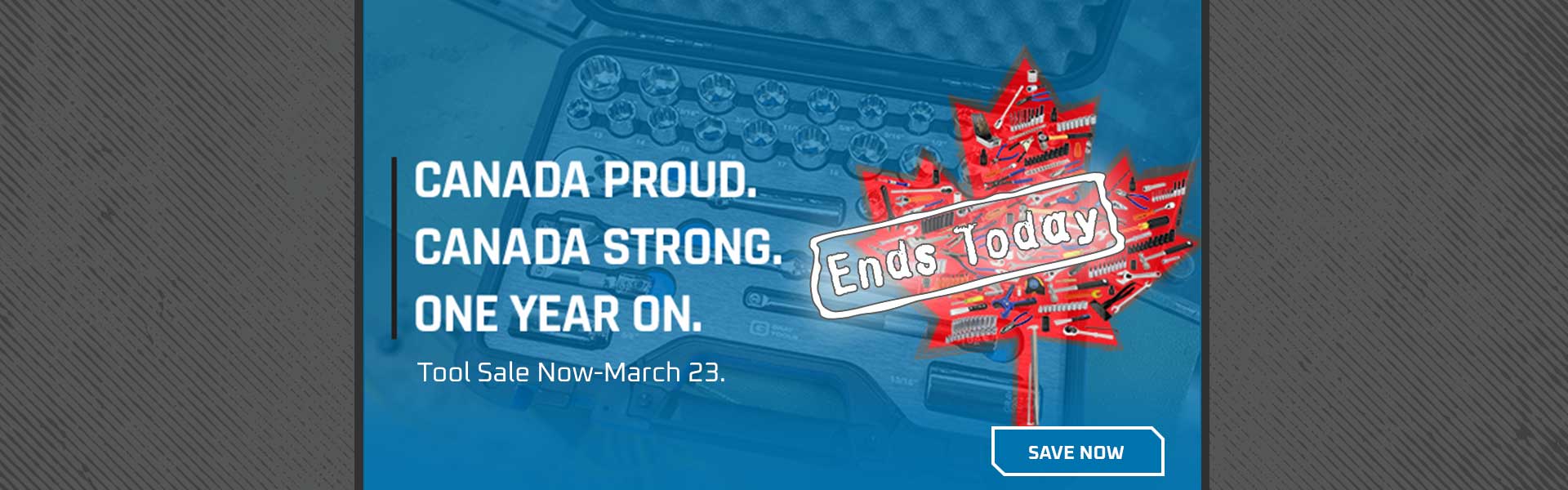 CANADA PROUD.
CANADA STRONG.
ONE YEAR ON.

Tool Sale Now-March 23.

Ends Today

SAVE NOW